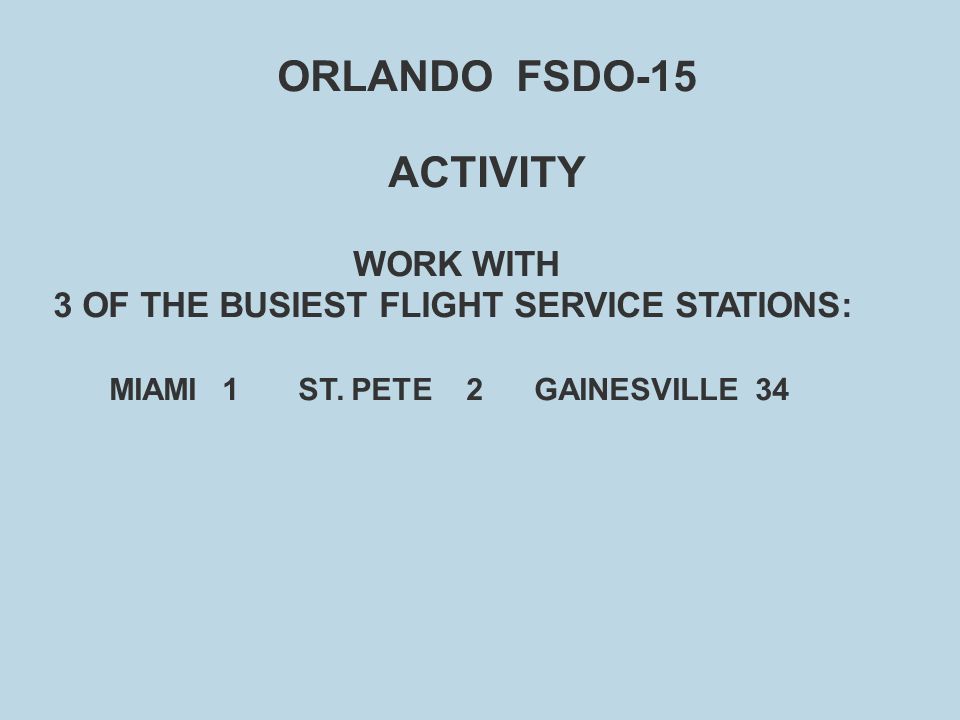 ORLANDO FSDO-15

ACTIVITY

WORK WITH
3 OF THE BUSIEST FLIGHT SERVICE STATIONS:

MIAMI 1 ST. PETE 2 GAINESVILLE 34